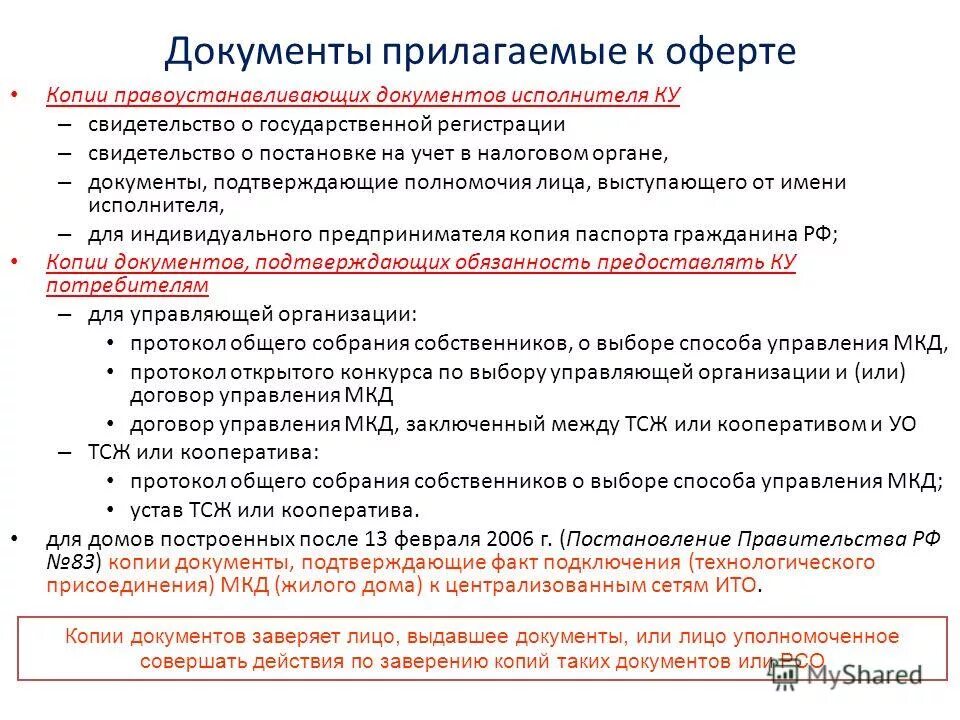 Документы прилагаемые к оферте

• Копии правоустанавливающих документов исполнителя КУ
– свидетельство о государственной регистрации
– свидетельство о постановке на учет в налоговом органе,
– документы, подтверждающие полномочия лица, выступающего от имени исполнителя,
– для индивидуального предпринимателя копия паспорта гражданина РФ;
• Копии документов, подтверждающих обязанность предоставлять КУ потребителям
– для управляющей организации:
• протокол общего собрания собственников, о выборе способа управления МКД,
• протокол открытого конкурса по выбору управляющей организации и (или) договор управления МКД
• договор управления МКД, заключенный между ТСЖ или кооперативом и УО
– ТСЖ или кооператива:
• протокол общего собрания собственников о выборе способа управления МКД;
• устав ТСЖ или кооператива.
• для домов построенных после 13 февраля 2006 г. (Постановление Правительства РФ №83) копии документы, подтверждающие факт подключения (технологического присоединения) МКД (жилого дома) к централизованным сетям ИТО.

Копии документов заверяет лицо, выдавшее документы, или лицо уполномоченное совершать действия по заверению копий таких документов или РСО

MyShared